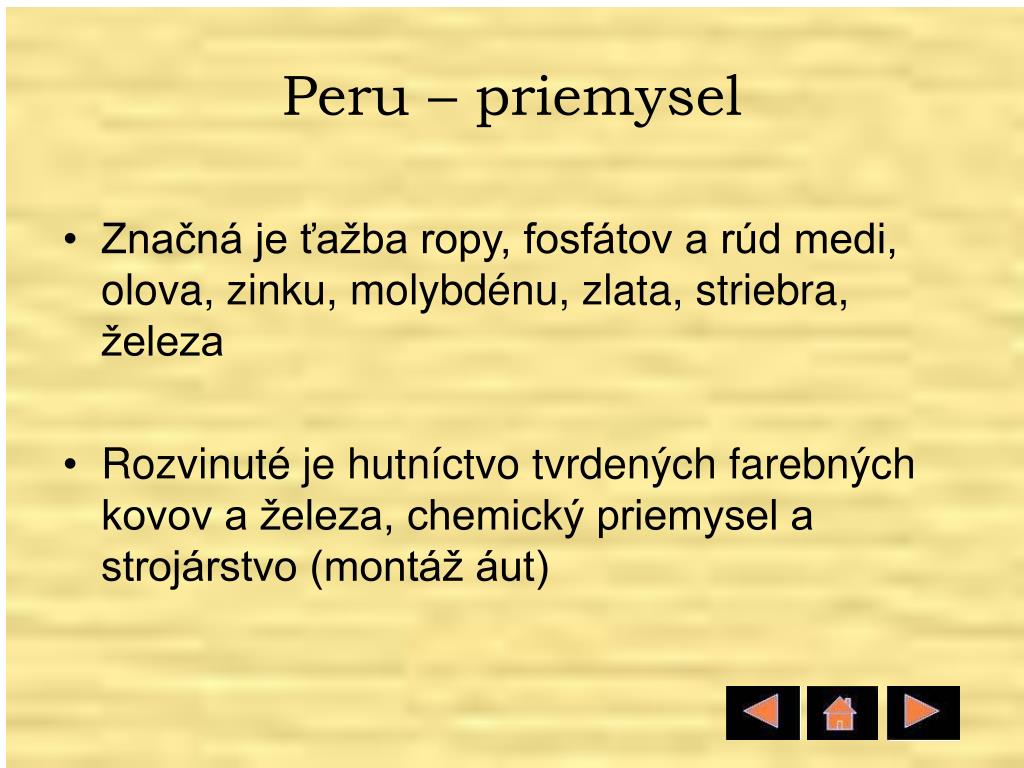 Peru – priemysel

• Značná je ťažba ropy, fosfátov a rúd medi, olova, zinku, molybdénu, zlata, striebra, železa

• Rozvinuté je hutníctvo tvrdených farebných kovov a železa, chemický priemysel a strojárstvo (montáž áut)